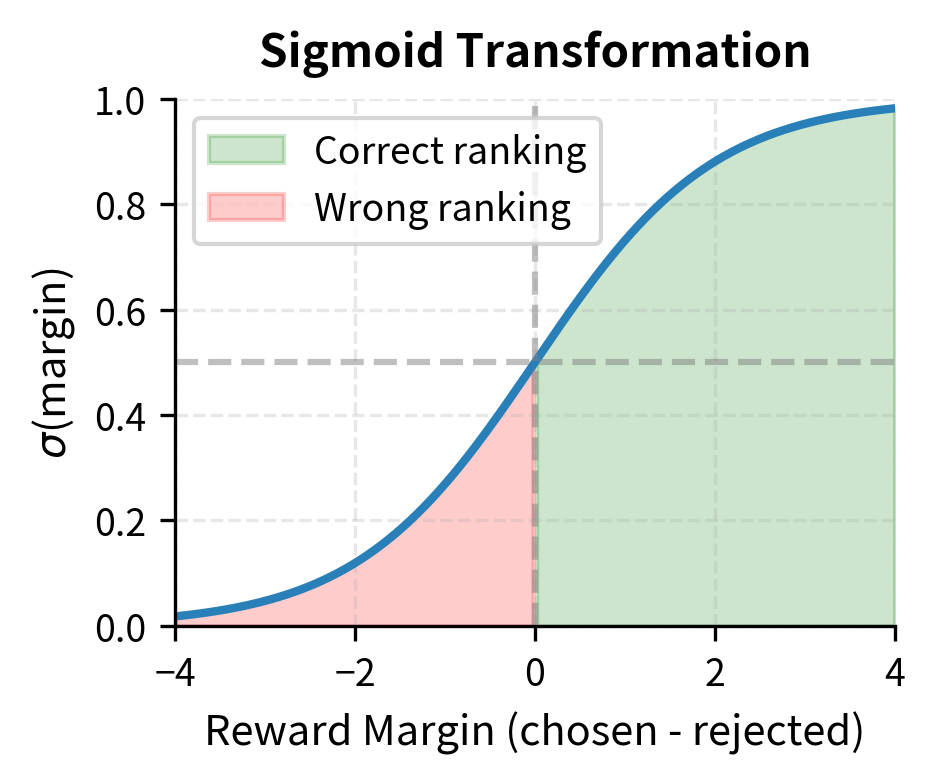 Sigmoid Transformation

Correct ranking
Wrong ranking

$\sigma$(margin)

1.0
0.8
0.6
0.4
0.2
0.0

−4
−2
0
2
4

Reward Margin (chosen - rejected)